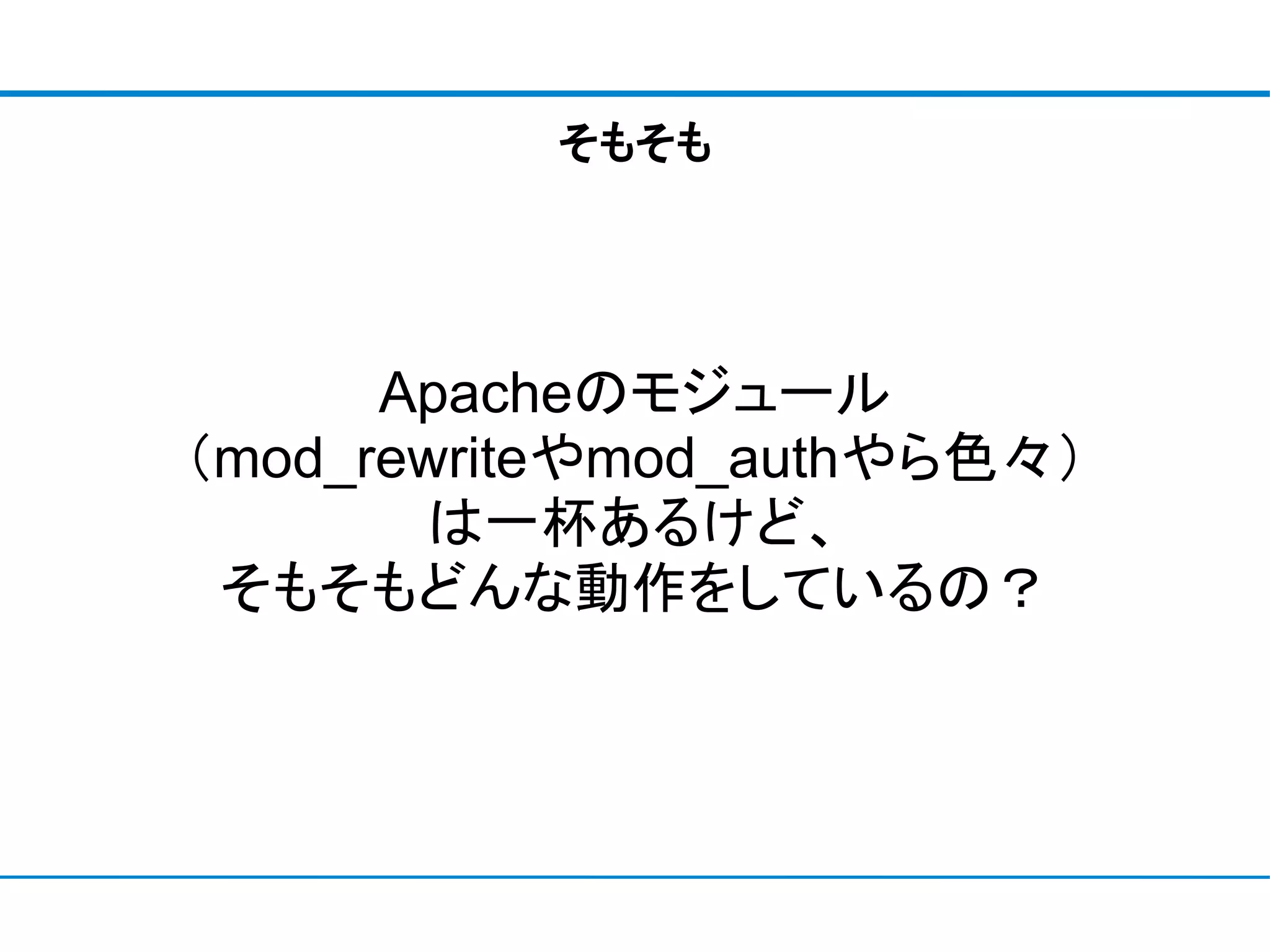 そもそも

Apacheのモジュール
（mod_rewriteやmod_authやら色々）
は一杯あるけど、
そもそもどんな動作をしているの？